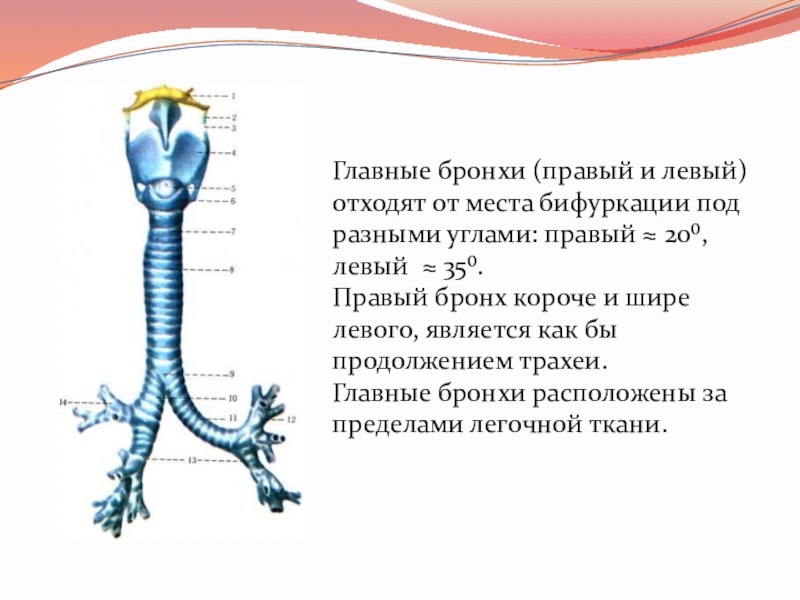 1
2
3
4
5
6
7
8
9
10
11
12
13
14

Главные бронхи (правый и левый) отходят от места бифуркации под разными углами: правый ≈ $20^0$, левый ≈ $35^0$.
Правый бронх короче и шире левого, является как бы продолжением трахеи.
Главные бронхи расположены за пределами легочной ткани.